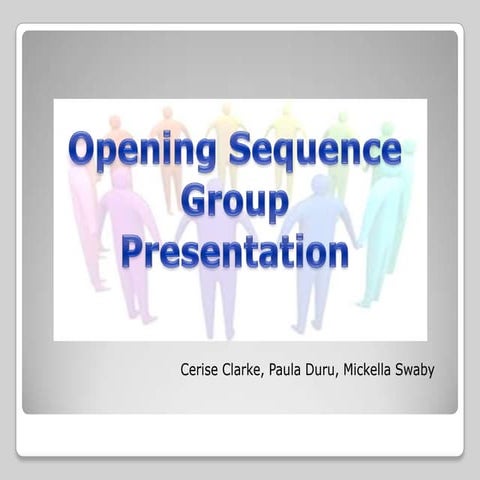 Opening Sequence Group Presentation

Cerise Clarke, Paula Duru, Mickella Swaby